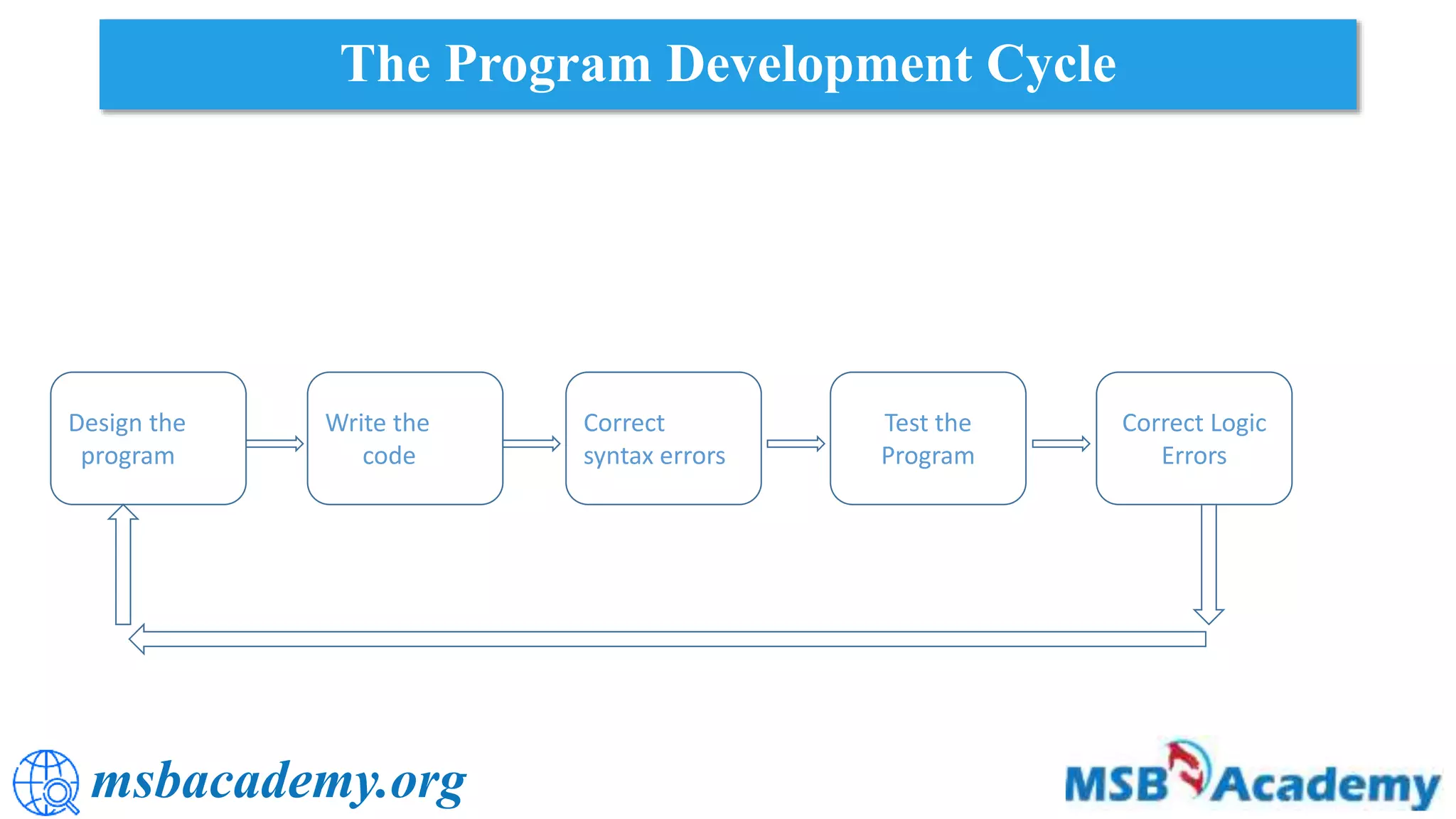 The Program Development Cycle

Design the program

Write the code

Correct syntax errors

Test the Program

Correct Logic Errors

msbacademy.org

MSB Academy